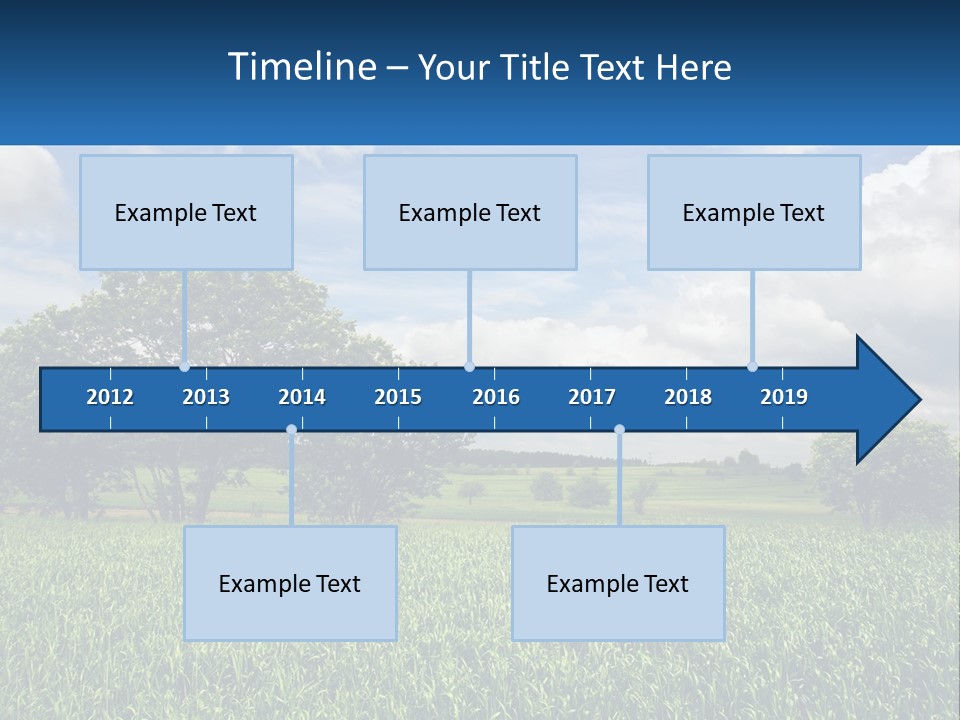 Timeline – Your Title Text Here

Example Text

Example Text

Example Text

2012 2013 2014 2015 2016 2017 2018 2019

Example Text

Example Text